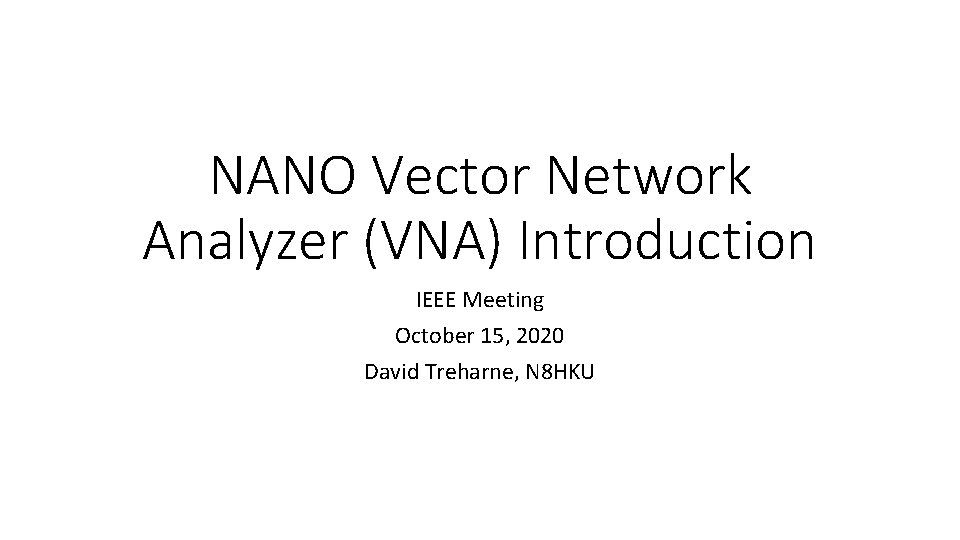 NANO Vector Network Analyzer (VNA) Introduction

IEEE Meeting
October 15, 2020
David Treharne, N8HKU